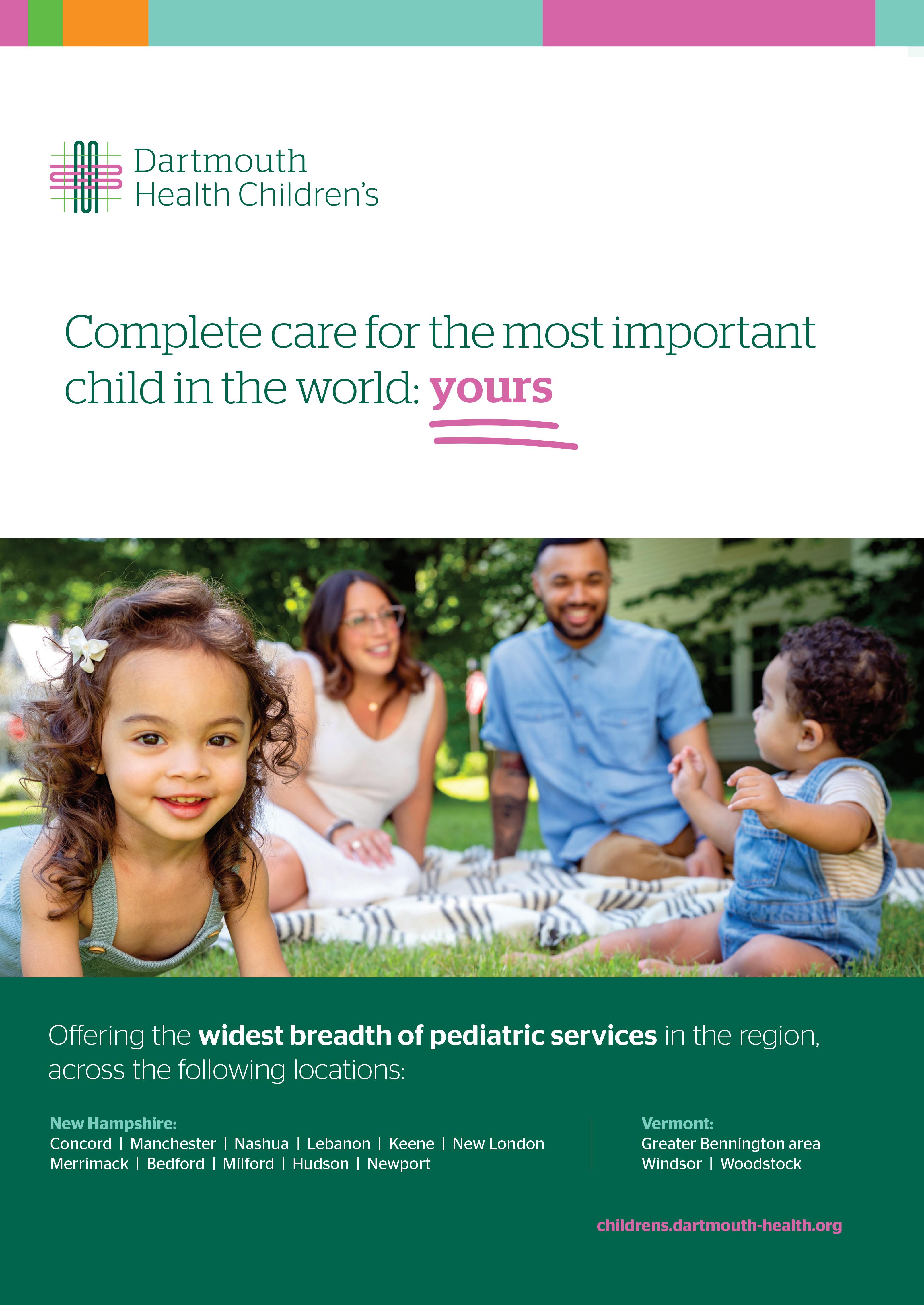 Dartmouth Health Children's

Complete care for the most important child in the world: yours

Offering the widest breadth of pediatric services in the region, across the following locations:

New Hampshire:
Concord | Manchester | Nashua | Lebanon | Keene | New London
Merrimack | Bedford | Milford | Hudson | Newport

Vermont:
Greater Bennington area
Windsor | Woodstock

childrens.dartmouth-health.org